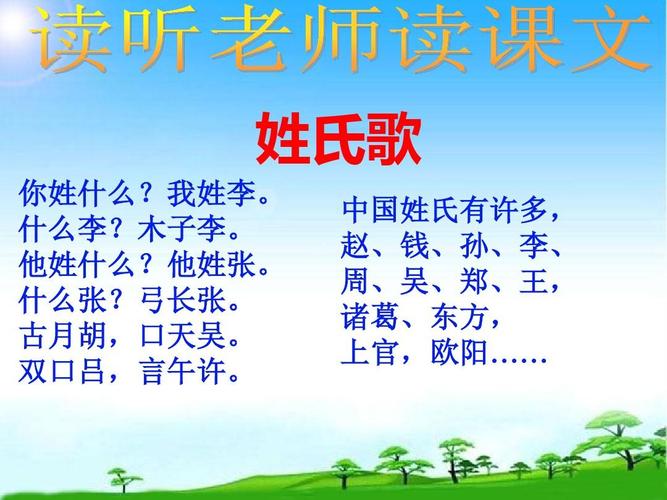 读听老师读课文

姓氏歌

你姓什么？我姓李。
什么李？木子李。
他姓什么？他姓张。
什么张？弓长张。
古月胡，口天吴。
双口吕，言午许。

中国姓氏有许多，
赵、钱、孙、李、
周、吴、郑、王，
诸葛、东方，
上官，欧阳……